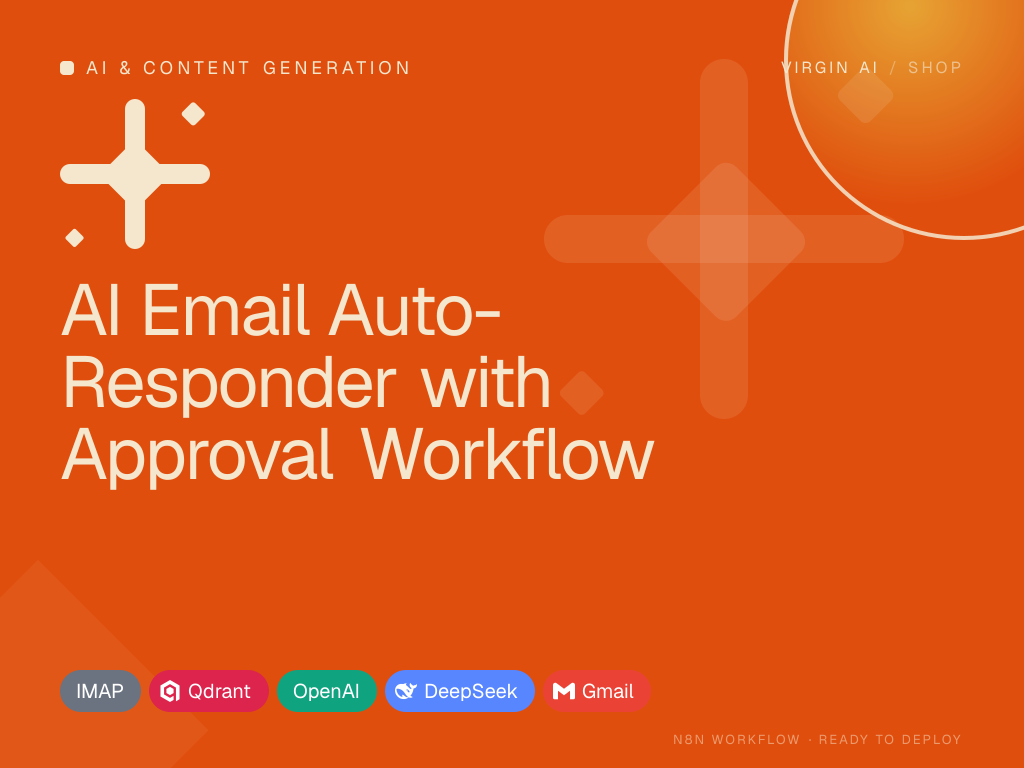 AI & CONTENT GENERATION

VIRGIN AI / SHOP

AI Email Auto-Responder with Approval Workflow

IMAP
Qdrant
OpenAI
DeepSeek
Gmail

N8N WORKFLOW · READY TO DEPLOY